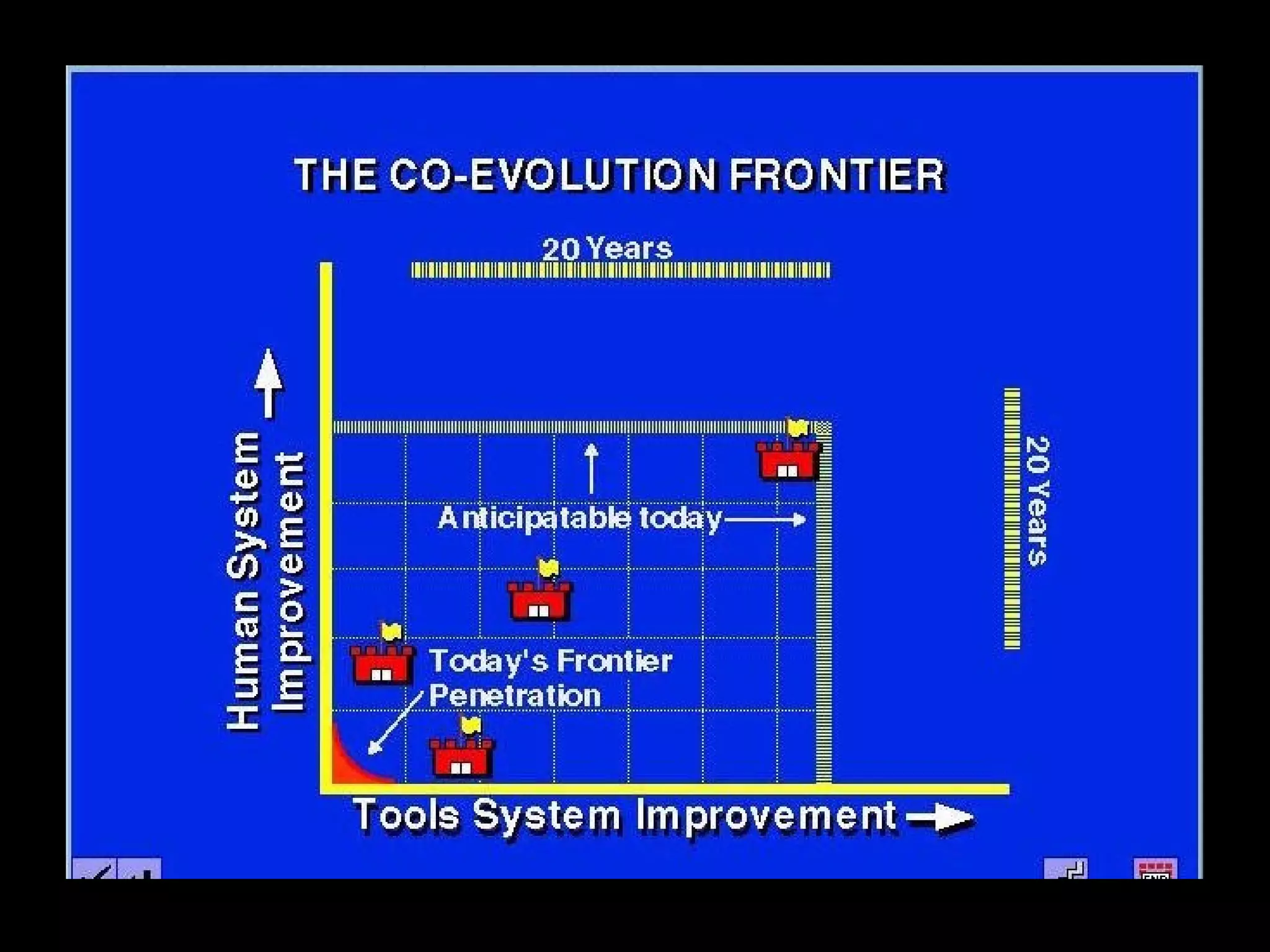 THE CO-EVOLUTION FRONTIER

20 Years

Human System Improvement

Anticipatable today

20 Years

Today's Frontier Penetration

Tools System Improvement